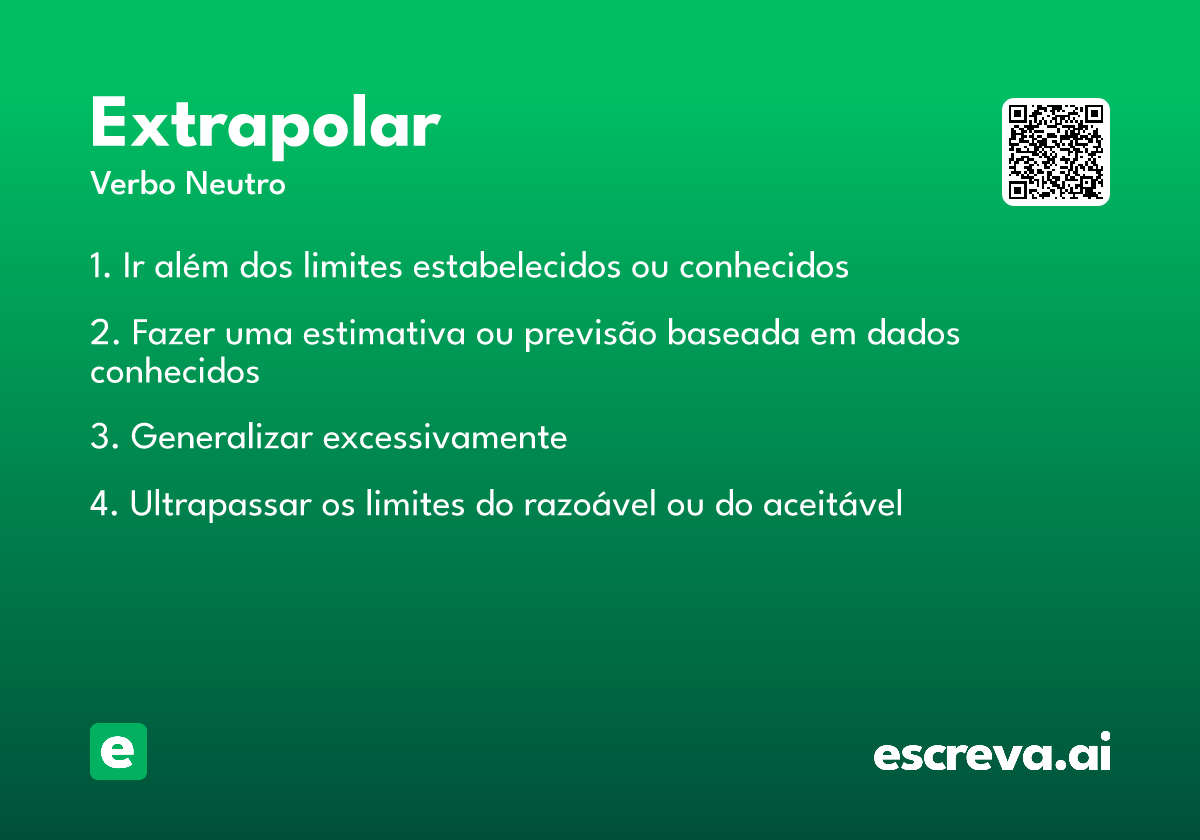 Extrapolar
Verbo Neutro

1. Ir além dos limites estabelecidos ou conhecidos

2. Fazer uma estimativa ou previsão baseada em dados conhecidos

3. Generalizar excessivamente

4. Ultrapassar os limites do razoável ou do aceitável

e

escreva.ai